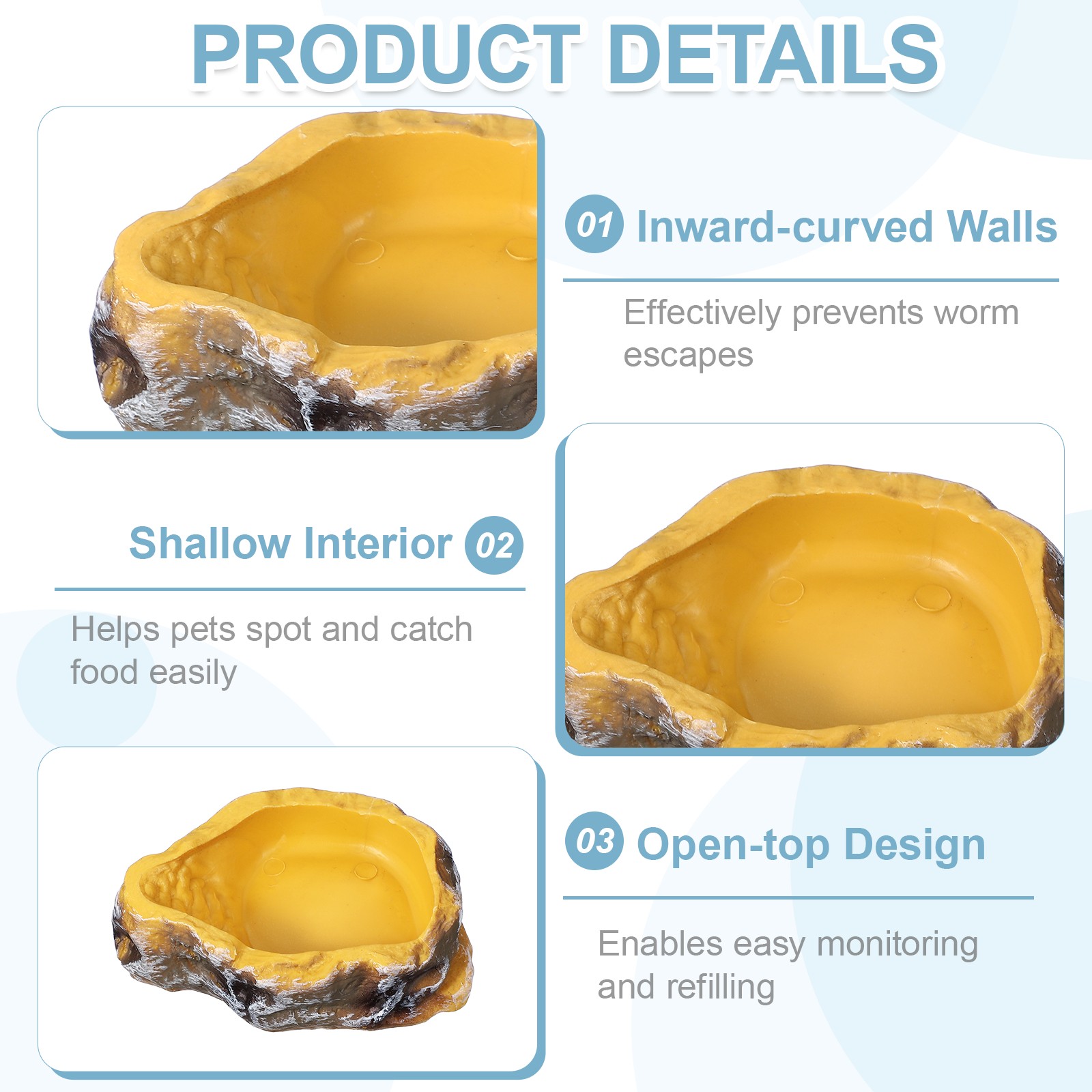 PRODUCT DETAILS

01 Inward-curved Walls

Effectively prevents worm escapes

Shallow Interior 02

Helps pets spot and catch food easily

03 Open-top Design

Enables easy monitoring and refilling